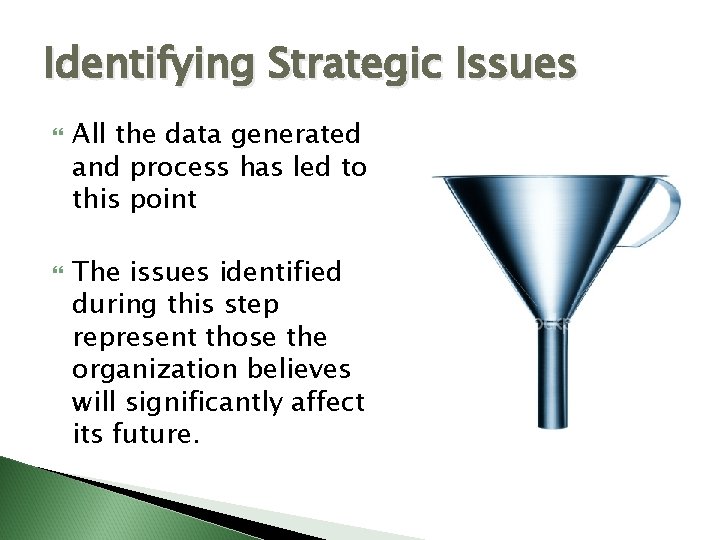 Identifying Strategic Issues

All the data generated and process has led to this point

The issues identified during this step represent those the organization believes will significantly affect its future.